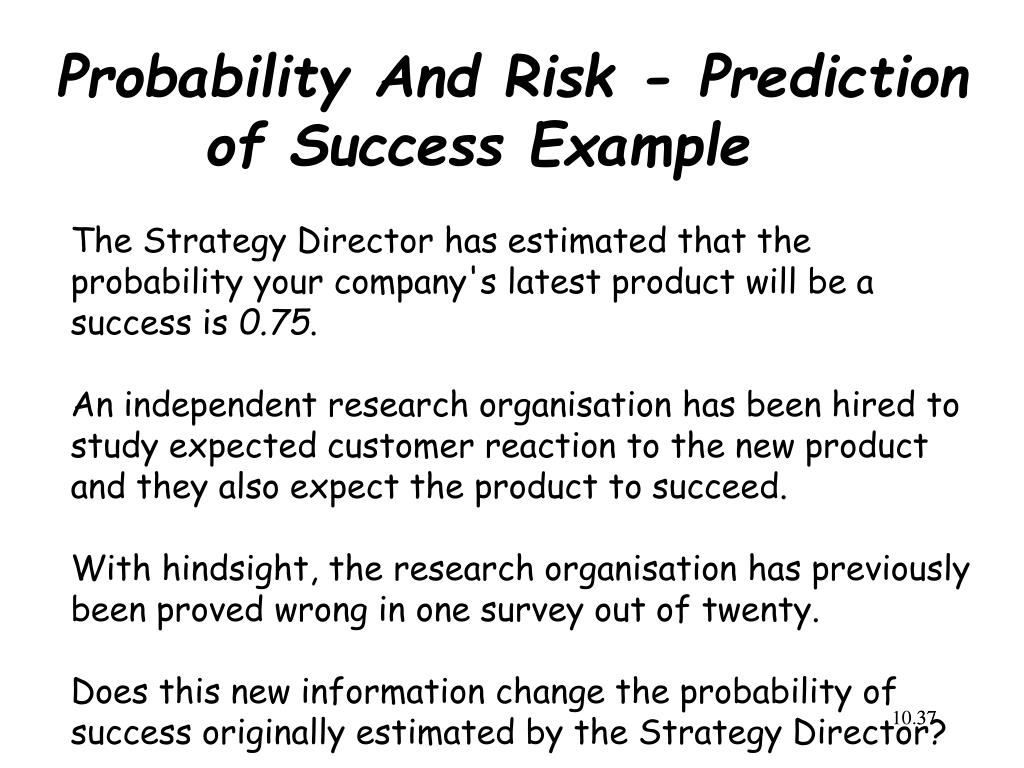 Probability And Risk - Prediction of Success Example

The Strategy Director has estimated that the probability your company's latest product will be a success is 0.75.

An independent research organisation has been hired to study expected customer reaction to the new product and they also expect the product to succeed.

With hindsight, the research organisation has previously been proved wrong in one survey out of twenty.

Does this new information change the probability of success originally estimated by the Strategy Director?

10.37